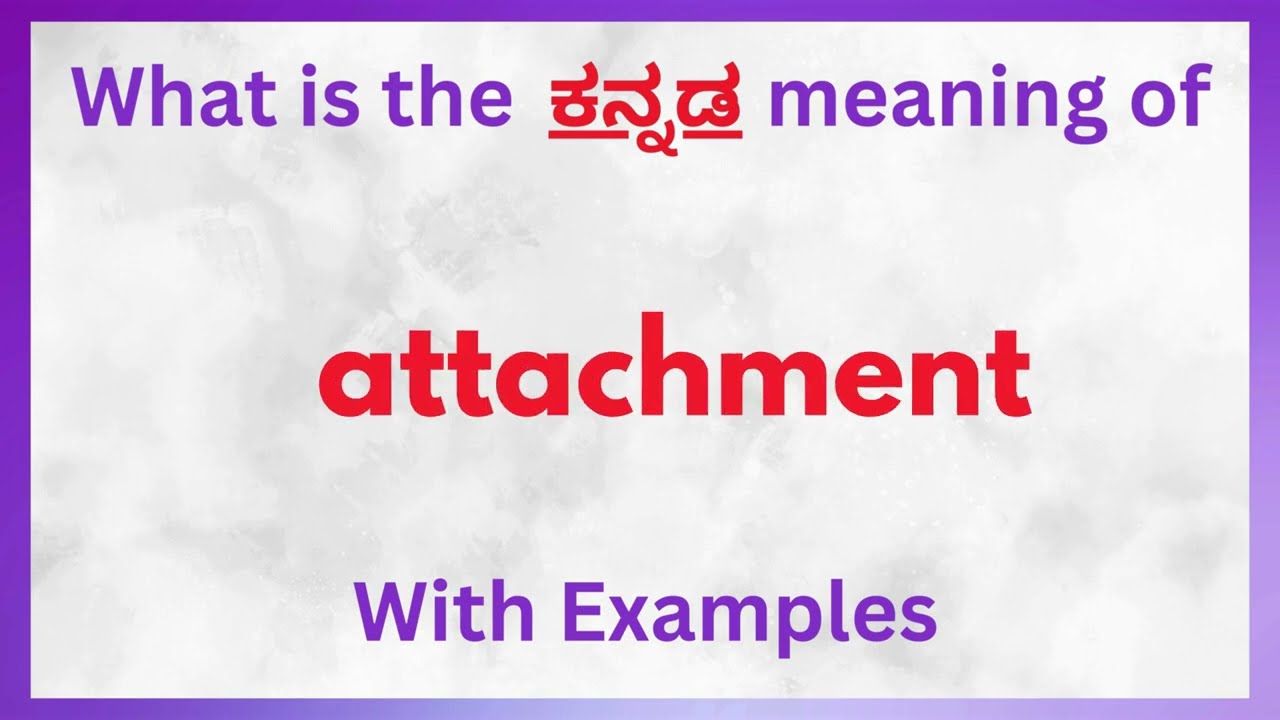 What is the ಕನ್ನಡ meaning of

attachment

With Examples